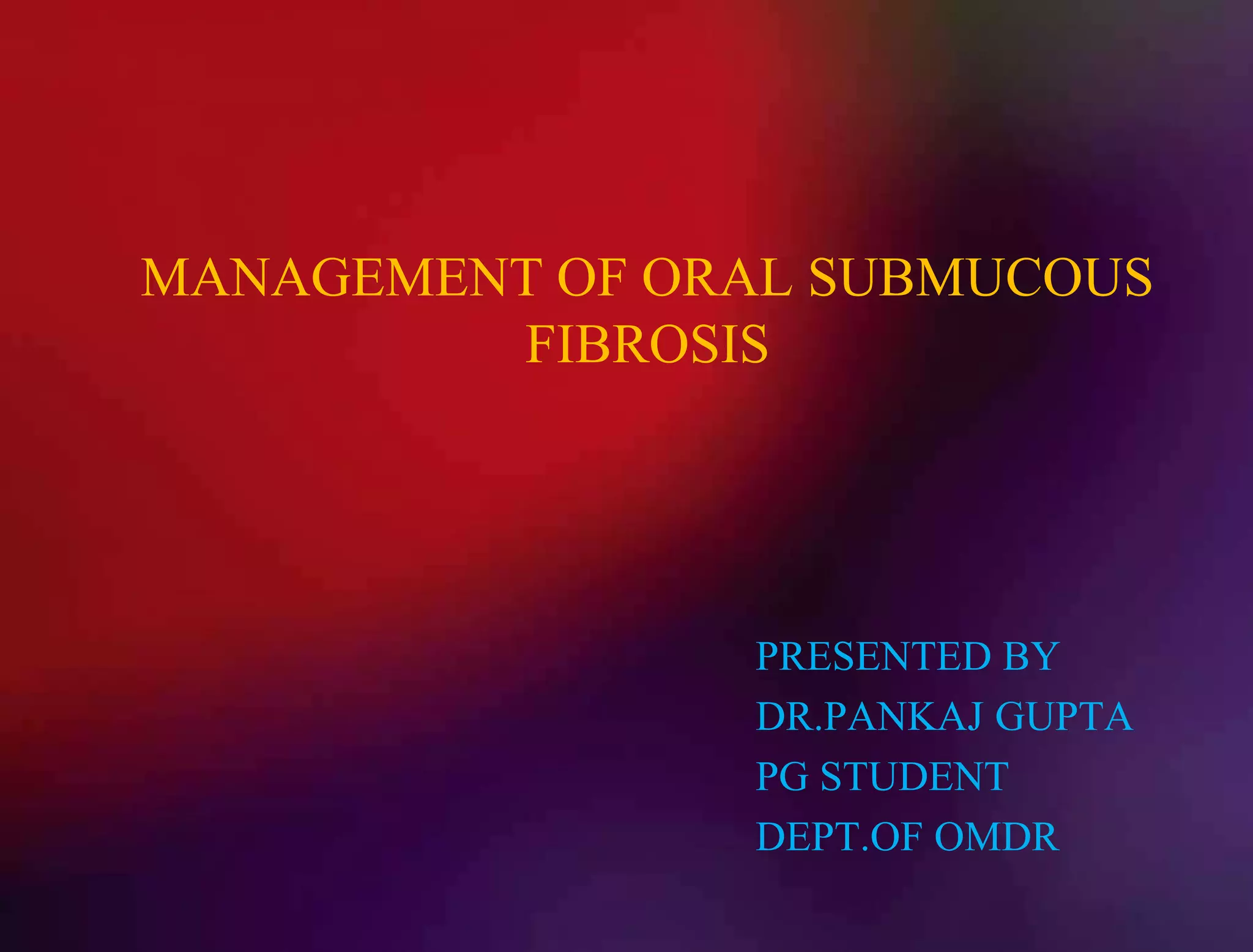 MANAGEMENT OF ORAL SUBMUCOUS FIBROSIS

PRESENTED BY
DR.PANKAJ GUPTA
PG STUDENT
DEPT.OF OMDR